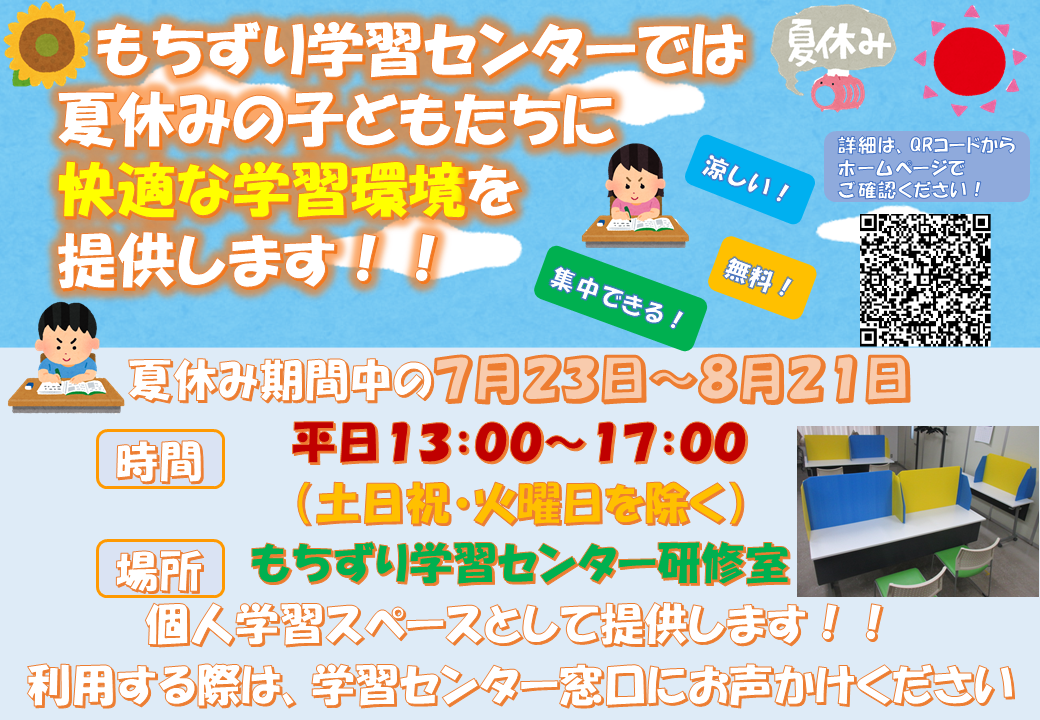 もちずり学習センターでは
夏休みの子どもたちに
快適な学習環境を
提供します！！

夏休み

詳細は、QRコードから
ホームページで
ご確認ください！

涼しい！

無料！

集中できる！

夏休み期間中の7月23日～8月21日

時間　平日13:00～17:00
（土日祝･火曜日を除く）

場所　もちずり学習センター研修室

個人学習スペースとして提供します！！
利用する際は、学習センター窓口にお声かけください